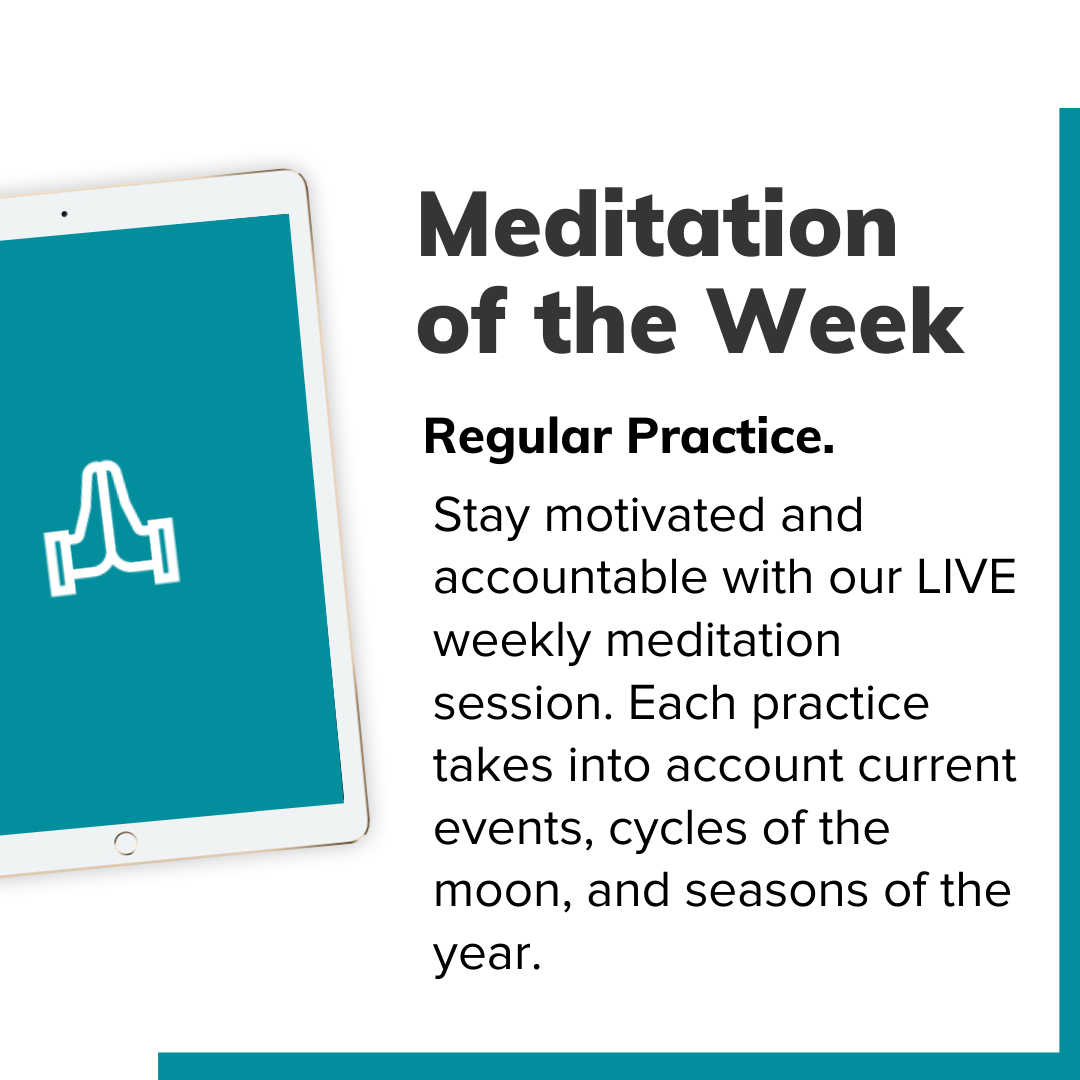 Meditation of the Week

Regular Practice.

Stay motivated and accountable with our LIVE weekly meditation session. Each practice takes into account current events, cycles of the moon, and seasons of the year.